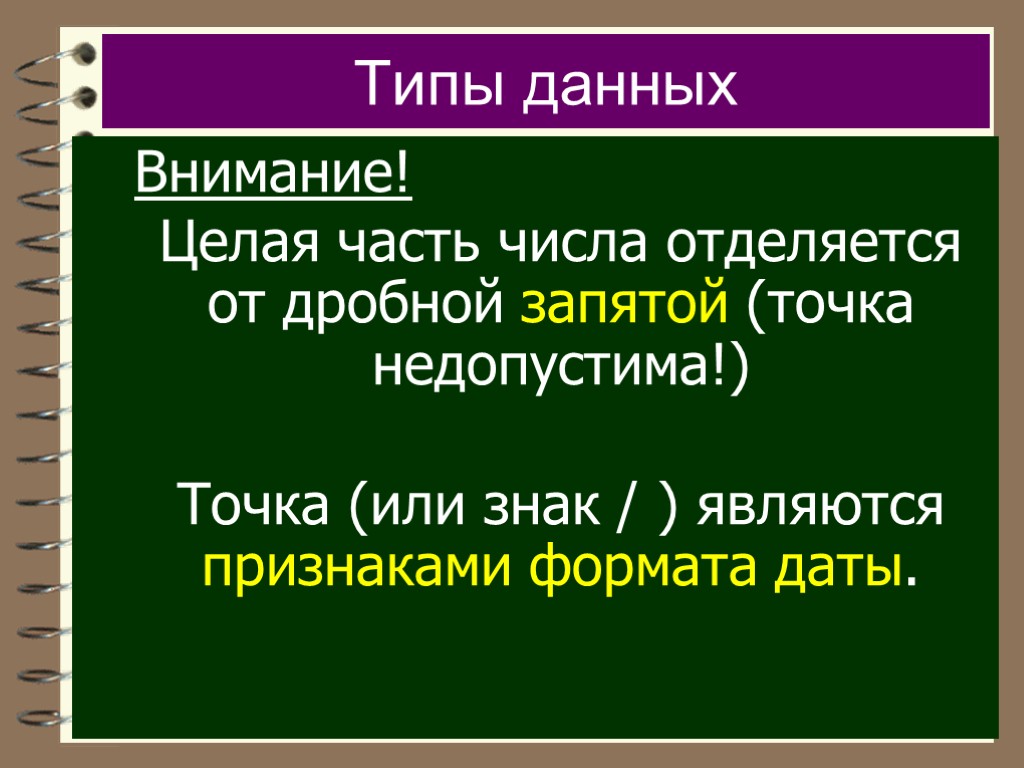 Типы данных

Внимание!

Целая часть числа отделяется от дробной запятой (точка недопустима!)

Точка (или знак / ) являются признаками формата даты.